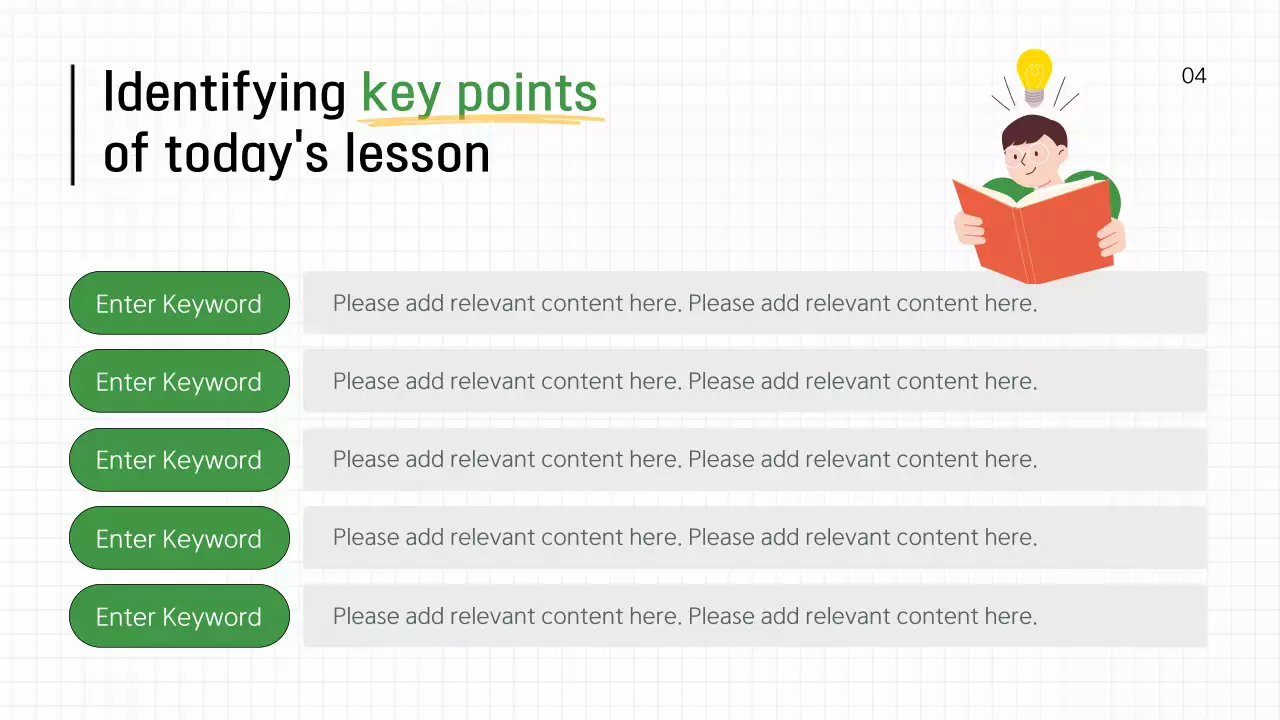 Identifying key points of today's lesson

04

Enter Keyword
Please add relevant content here. Please add relevant content here.

Enter Keyword
Please add relevant content here. Please add relevant content here.

Enter Keyword
Please add relevant content here. Please add relevant content here.

Enter Keyword
Please add relevant content here. Please add relevant content here.

Enter Keyword
Please add relevant content here. Please add relevant content here.